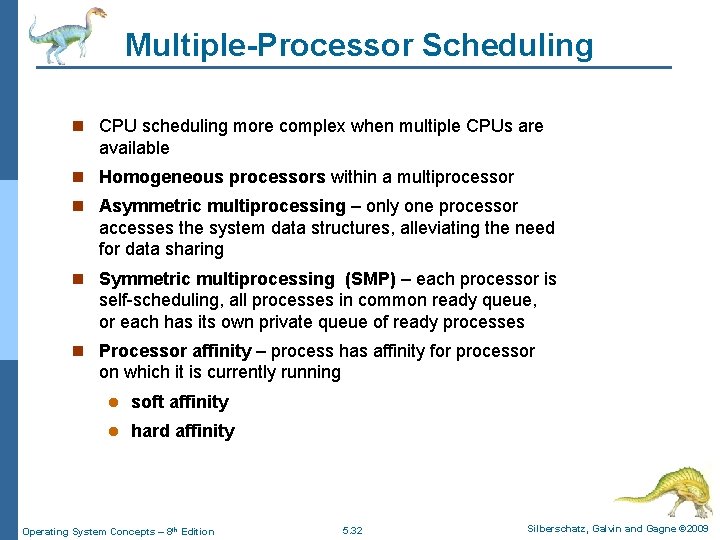 Multiple-Processor Scheduling

CPU scheduling more complex when multiple CPUs are available

Homogeneous processors within a multiprocessor

Asymmetric multiprocessing – only one processor accesses the system data structures, alleviating the need for data sharing

Symmetric multiprocessing (SMP) – each processor is self-scheduling, all processes in common ready queue, or each has its own private queue of ready processes

Processor affinity – process has affinity for processor on which it is currently running

soft affinity

hard affinity

Operating System Concepts – 8th Edition

5.32

Silberschatz, Galvin and Gagne ©2009